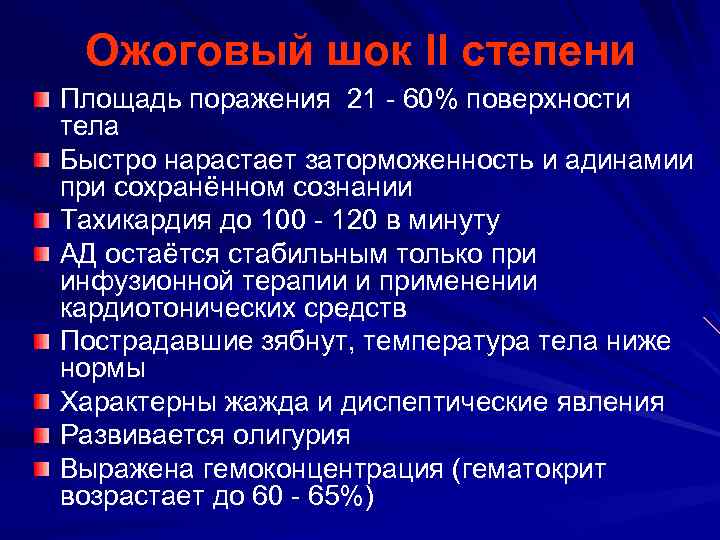 Ожоговый шок II степени

Площадь поражения 21 - 60% поверхности тела

Быстро нарастает заторможенность и адинамии при сохранённом сознании

Тахикардия до 100 - 120 в минуту

АД остаётся стабильным только при инфузионной терапии и применении кардиотонических средств

Пострадавшие зябнут, температура тела ниже нормы

Характерны жажда и диспептические явления

Развивается олигурия

Выражена гемоконцентрация (гематокрит возрастает до 60 - 65%)